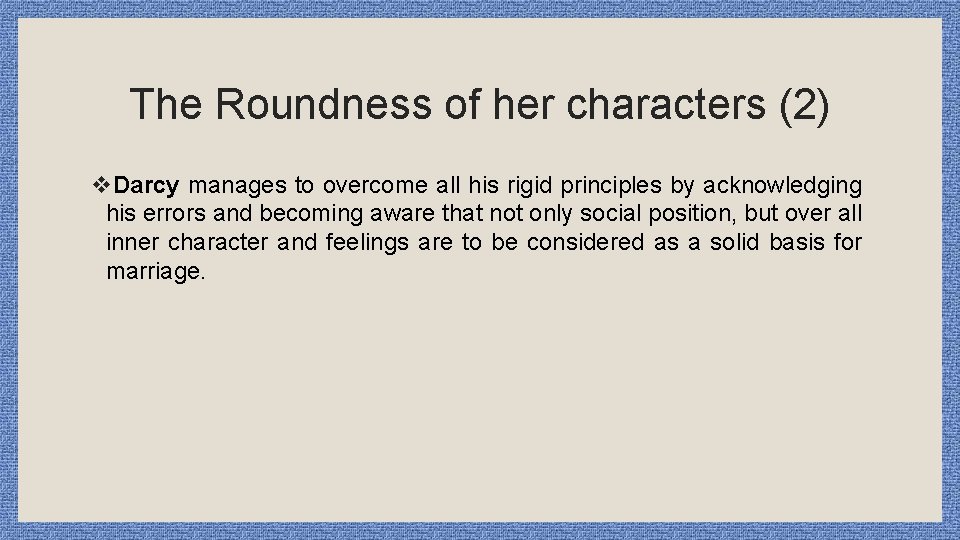 The Roundness of her characters (2)

❖Darcy manages to overcome all his rigid principles by acknowledging his errors and becoming aware that not only social position, but over all inner character and feelings are to be considered as a solid basis for marriage.